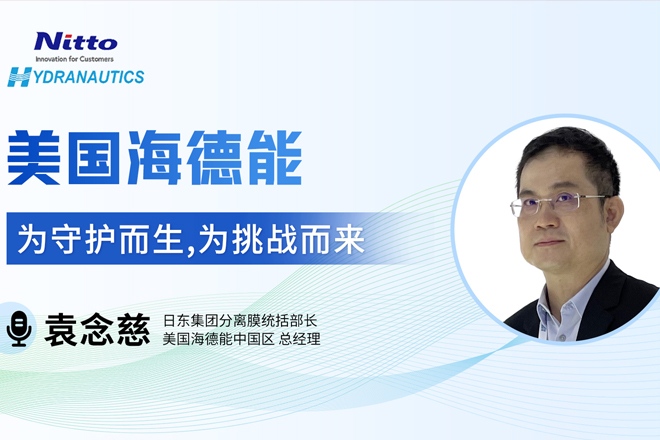 Nitto
Innovation for Customers
HYDRANAUTICS

美国海德能

为守护而生,为挑战而来

袁念慈

日东集团分离膜统括部长
美国海德能中国区 总经理